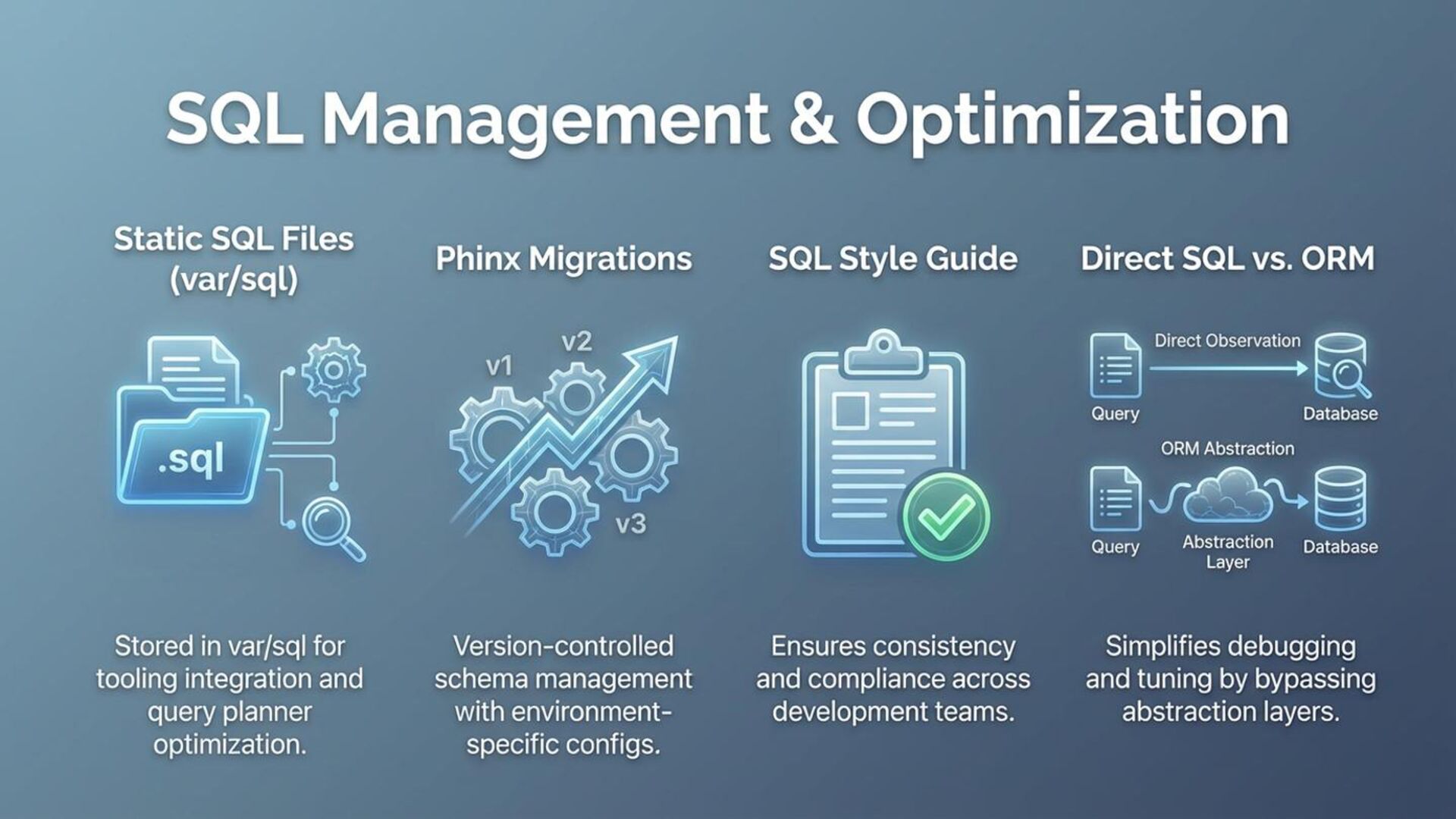 SQL Management & Optimization

Static SQL Files (var/sql)

.sql

Stored in var/sql for tooling integration and query planner optimization.

Phinx Migrations

v1
v2
v3

Version-controlled schema management with environment-specific configs.

SQL Style Guide

Ensures consistency and compliance across development teams.

Direct SQL vs. ORM

Direct Observation
Query
Database
ORM Abstraction
Query
Abstraction Layer
Database

Simplifies debugging and tuning by bypassing abstraction layers.